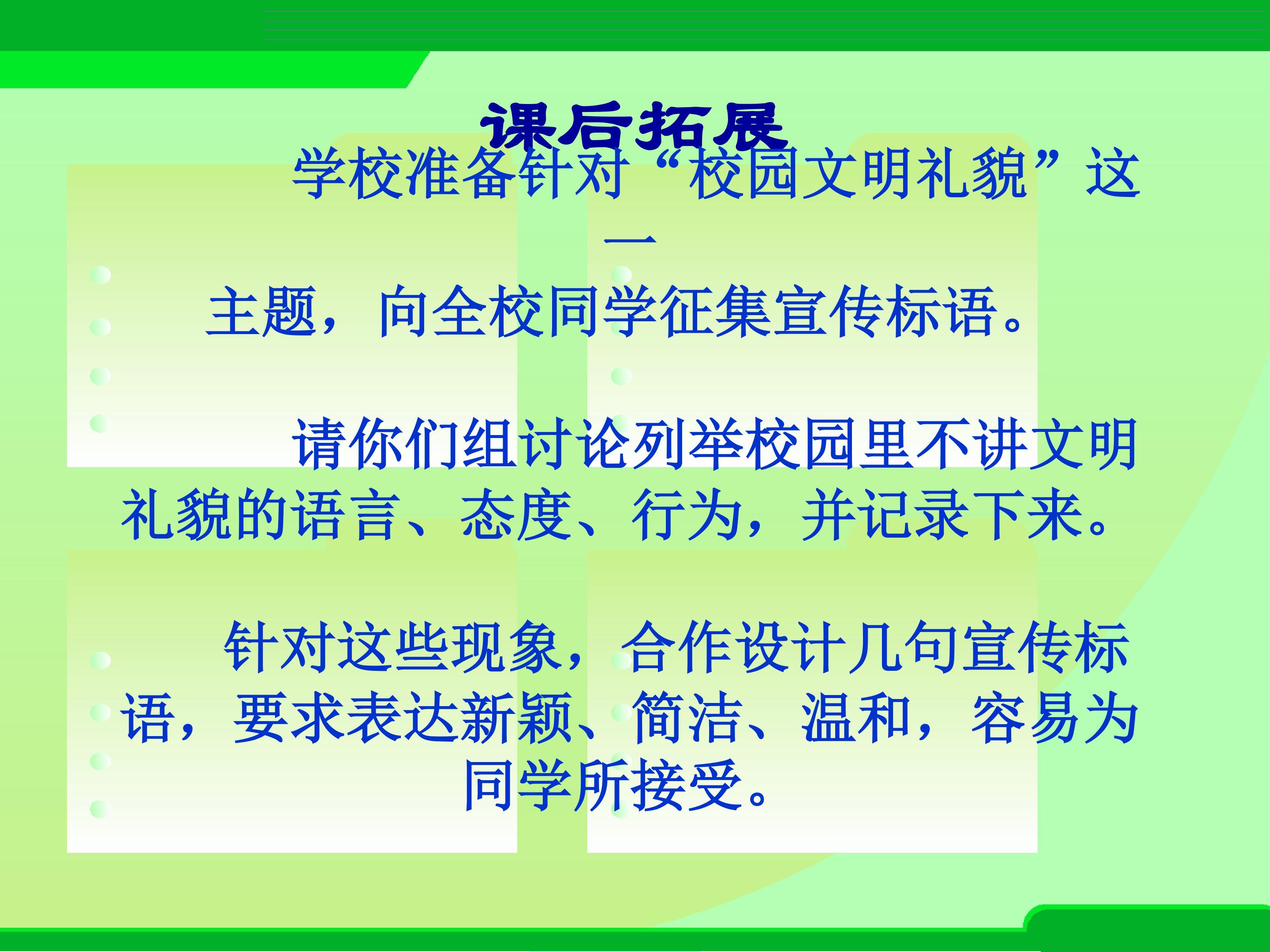 课后拓展

学校准备针对“校园文明礼貌”这一主题，向全校同学征集宣传标语。

请你们组讨论列举校园里不讲文明礼貌的语言、态度、行为，并记录下来。

针对这些现象，合作设计几句宣传标语，要求表达新颖、简洁、温和，容易为同学所接受。